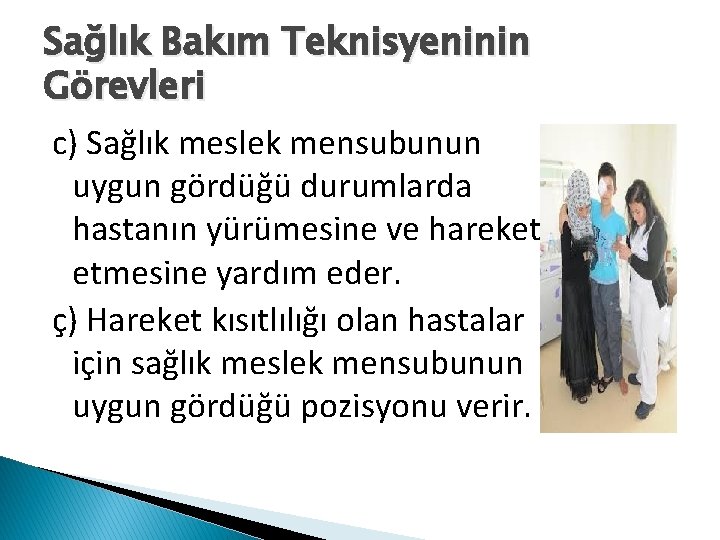 Sağlık Bakım Teknisyeninin Görevleri

c) Sağlık meslek mensubunun uygun gördüğü durumlarda hastanın yürümesine ve hareket etmesine yardım eder.

ç) Hareket kısıtlılığı olan hastalar için sağlık meslek mensubunun uygun gördüğü pozisyonu verir.